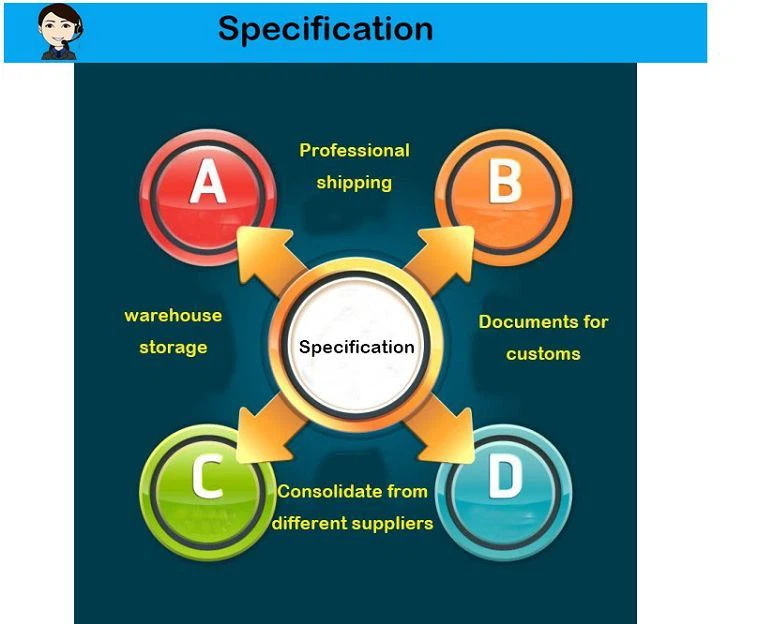 Specification

A

Professional shipping

B

warehouse storage

Specification

Documents for customs

C

Consolidate from different suppliers

D